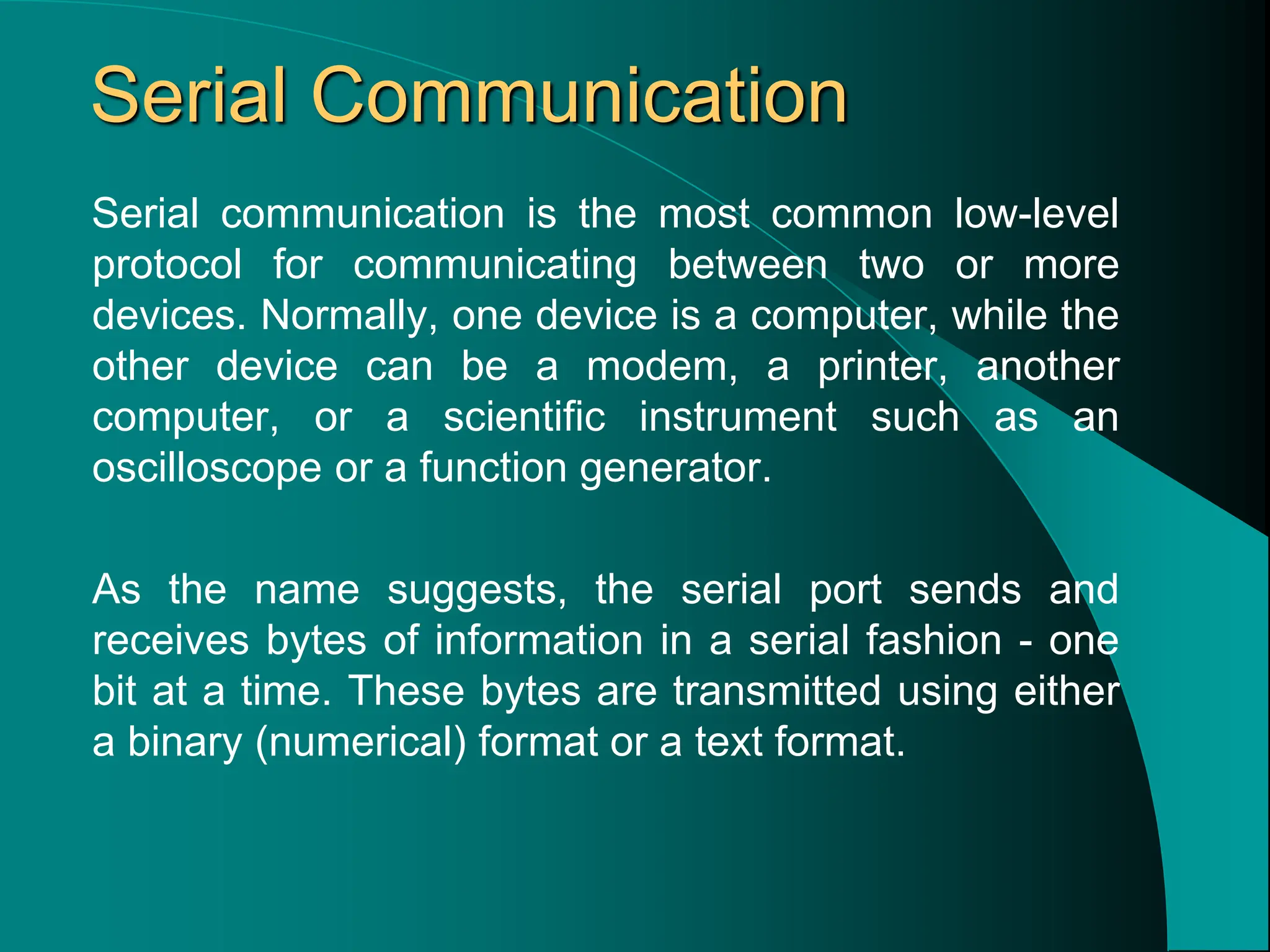 Serial Communication

Serial communication is the most common low-level protocol for communicating between two or more devices. Normally, one device is a computer, while the other device can be a modem, a printer, another computer, or a scientific instrument such as an oscilloscope or a function generator.

As the name suggests, the serial port sends and receives bytes of information in a serial fashion - one bit at a time. These bytes are transmitted using either a binary (numerical) format or a text format.